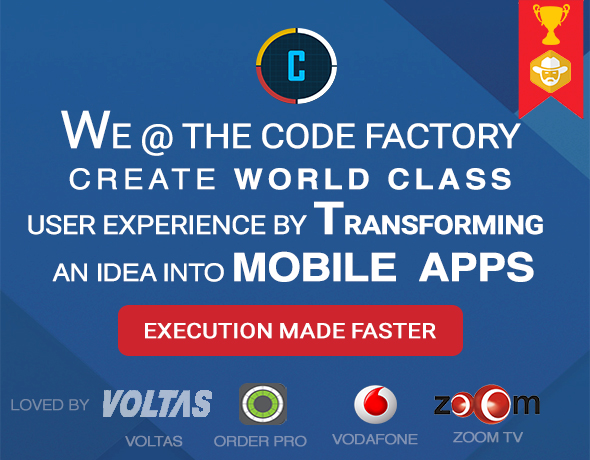 C

WE @ THE CODE FACTORY CREATE WORLD CLASS USER EXPERIENCE BY TRANSFORMING AN IDEA INTO MOBILE APPS

EXECUTION MADE FASTER

LOVED BY VOLTAS VOLTAS ORDER PRO VODAFONE zoom ZOOM TV